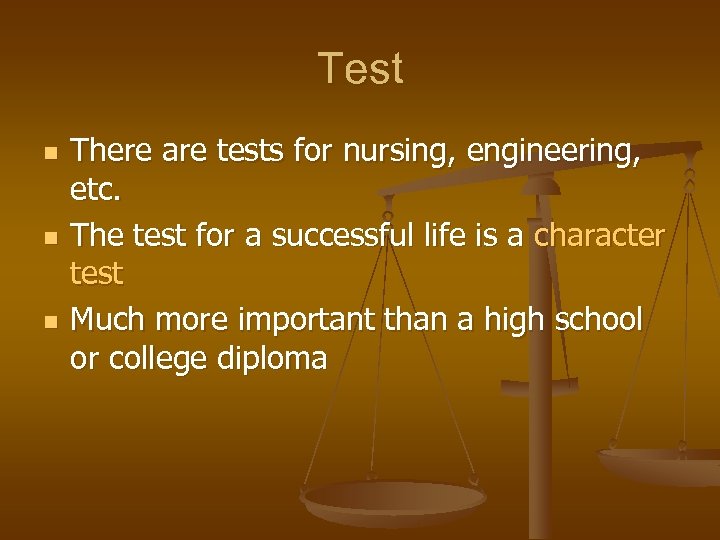 Test

- There are tests for nursing, engineering, etc.
- The test for a successful life is a character test
- Much more important than a high school or college diploma